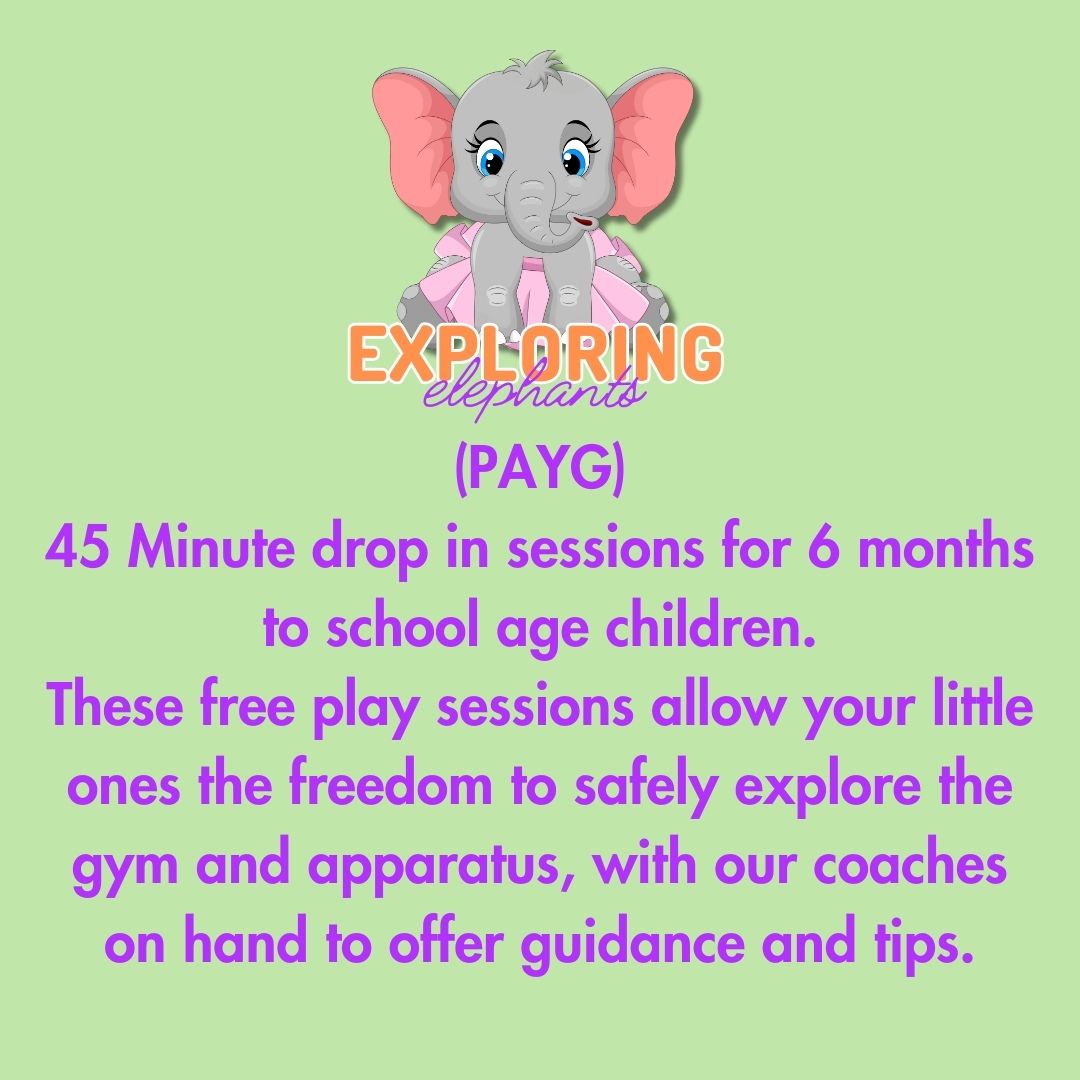 EXPLORING
elephants

(PAYG)
45 Minute drop in sessions for 6 months to school age children.
These free play sessions allow your little ones the freedom to safely explore the gym and apparatus, with our coaches on hand to offer guidance and tips.